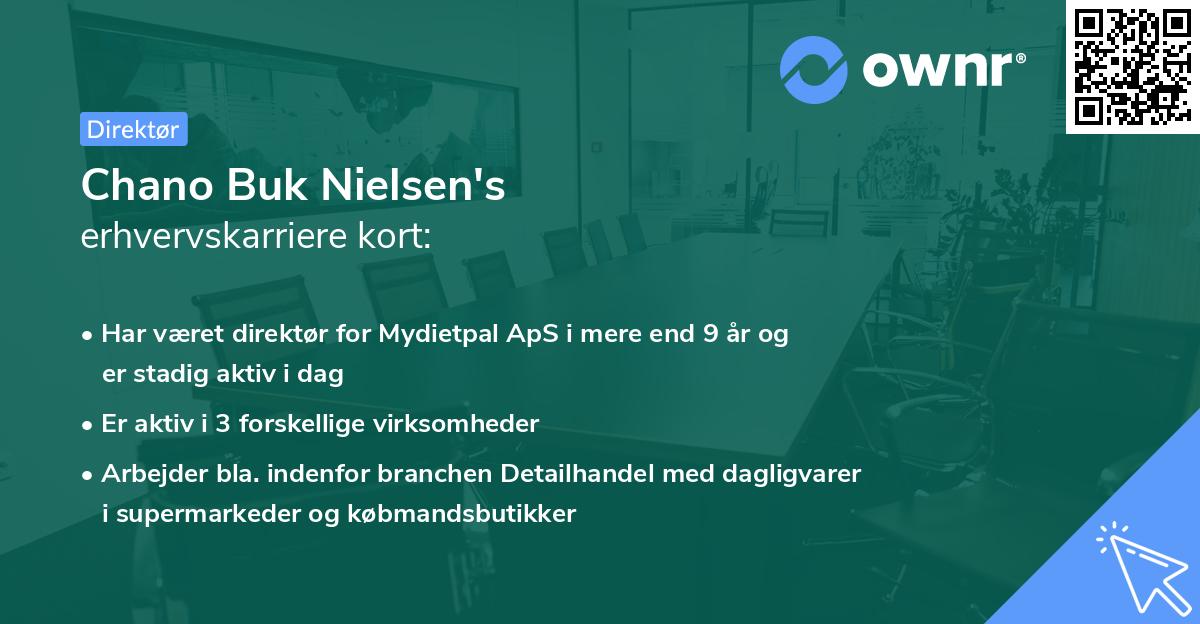 ownr®

Direktør

Chano Buk Nielsen's
erhvervskarriere kort:

• Har været direktør for Mydietpal ApS i mere end 9 år og er stadig aktiv i dag

• Er aktiv i 3 forskellige virksomheder

• Arbejder bla. indenfor branchen Detailhandel med dagligvarer i supermarkeder og købmandsbutikker